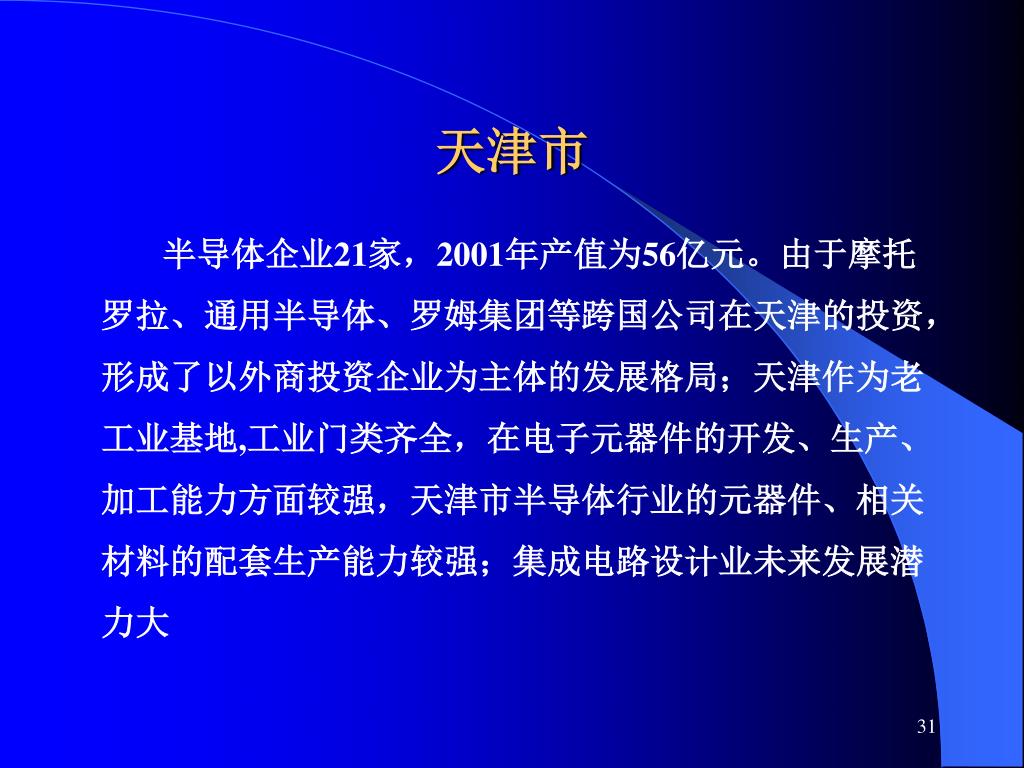 天津市

半导体企业21家，2001年产值为56亿元。由于摩托罗拉、通用半导体、罗姆集团等跨国公司在天津的投资，形成了以外商投资企业为主体的发展格局；天津作为老工业基地,工业门类齐全，在电子元器件的开发、生产、加工能力方面较强，天津市半导体行业的元器件、相关材料的配套生产能力较强；集成电路设计业未来发展潜力大

31